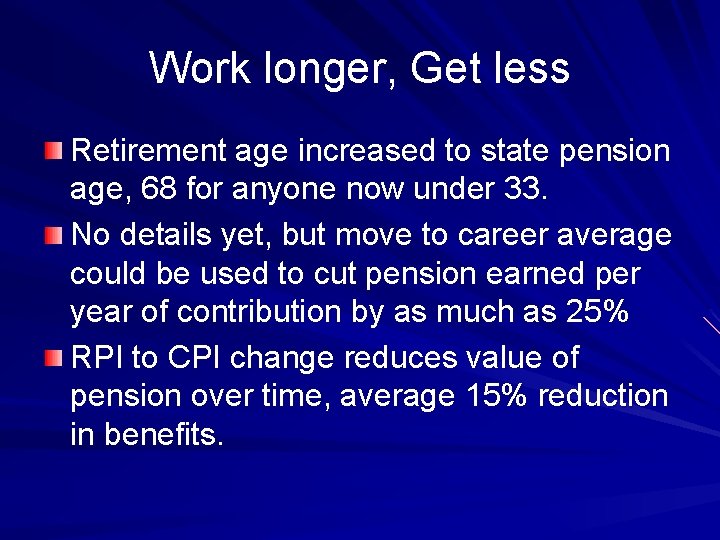 Work longer, Get less

Retirement age increased to state pension age, 68 for anyone now under 33.

No details yet, but move to career average could be used to cut pension earned per year of contribution by as much as 25%

RPI to CPI change reduces value of pension over time, average 15% reduction in benefits.